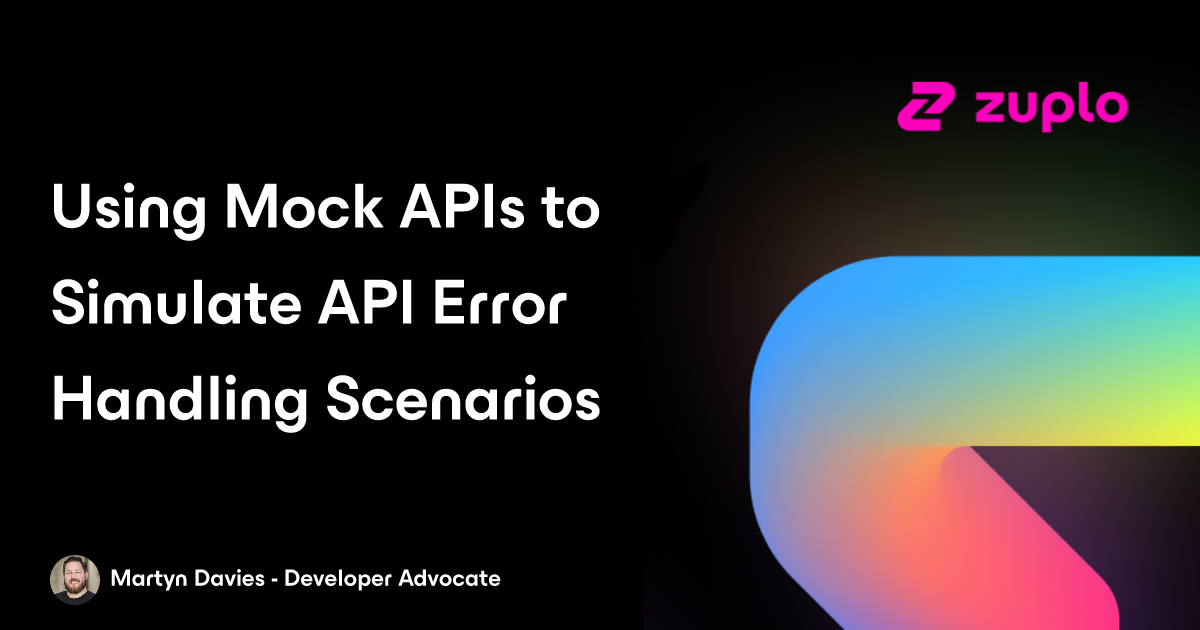 zuplo

Using Mock APIs to Simulate API Error Handling Scenarios

Martyn Davies - Developer Advocate